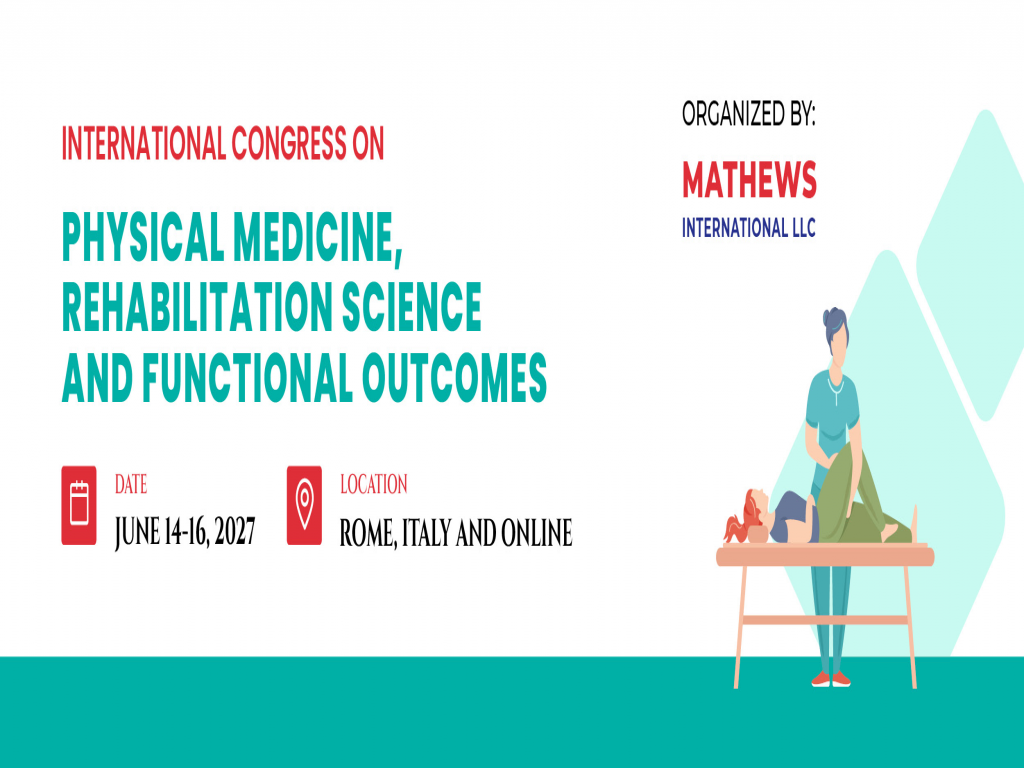 INTERNATIONAL CONGRESS ON

PHYSICAL MEDICINE, REHABILITATION SCIENCE AND FUNCTIONAL OUTCOMES

DATE
JUNE 14-16, 2027

LOCATION
ROME, ITALY AND ONLINE

ORGANIZED BY:

MATHEWS
INTERNATIONAL LLC